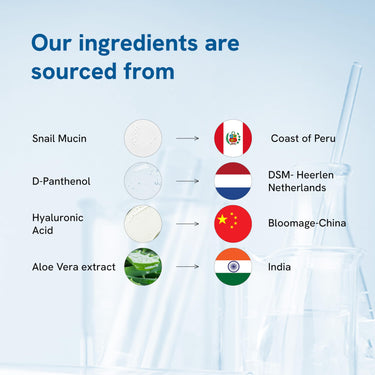 Our ingredients are sourced from

Snail Mucin → Coast of Peru

D-Panthenol → DSM- Heerlen Netherlands

Hyaluronic Acid → Bloomage-China

Aloe Vera extract → India